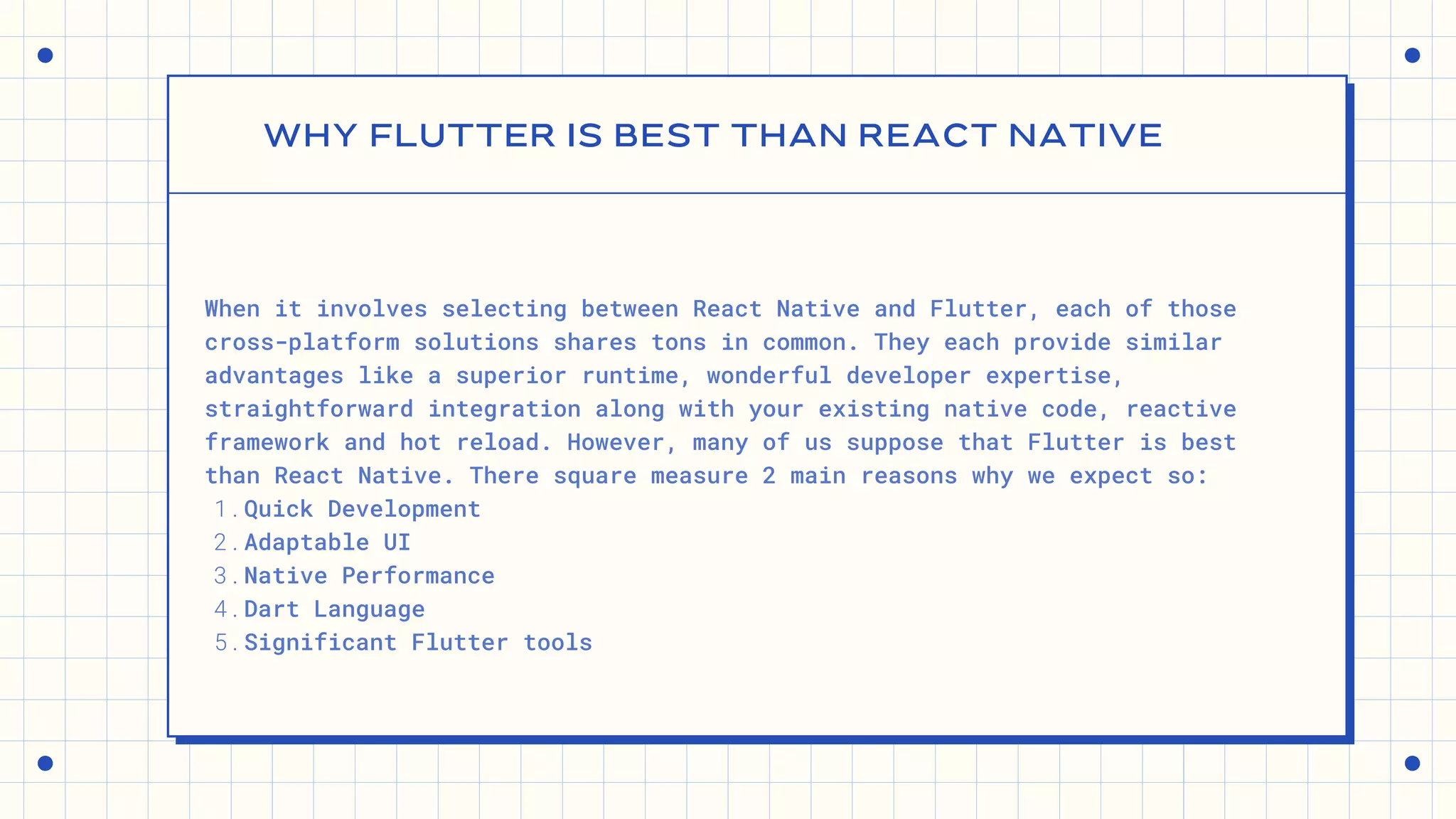 WHY FLUTTER IS BEST THAN REACT NATIVE

When it involves selecting between React Native and Flutter, each of those cross-platform solutions shares tons in common. They each provide similar advantages like a superior runtime, wonderful developer expertise, straightforward integration along with your existing native code, reactive framework and hot reload. However, many of us suppose that Flutter is best than React Native. There square measure 2 main reasons why we expect so:

1. Quick Development
2. Adaptable UI
3. Native Performance
4. Dart Language
5. Significant Flutter tools